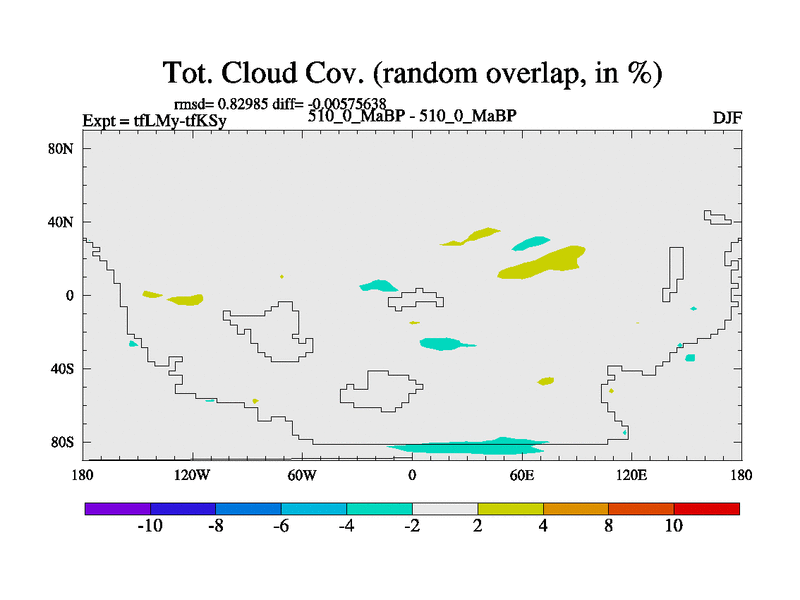 Tot. Cloud Cov. (random overlap, in %)

rmsd= 0.82985 diff= -0.00575638
Expt = tfLMy-tfKSy
510_0_MaBP - 510_0_MaBP
DJF

80N
40N
0
40S
80S

180
120W
60W
0
60E
120E
180

-10
-8
-6
-4
-2
2
4
8
10